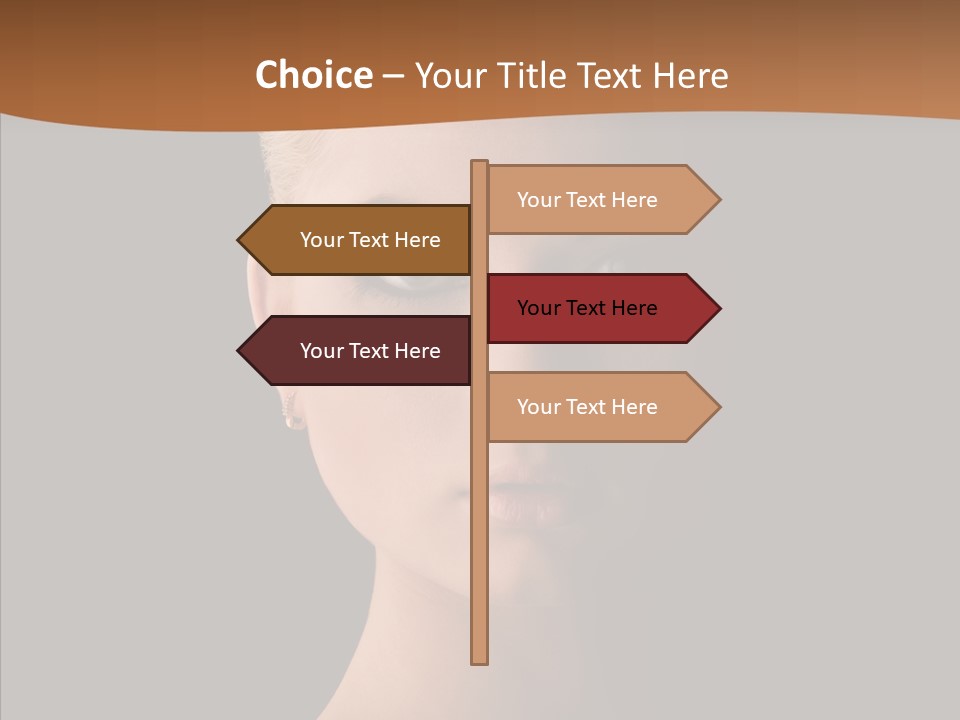 Choice – Your Title Text Here

Your Text Here

Your Text Here

Your Text Here

Your Text Here

Your Text Here